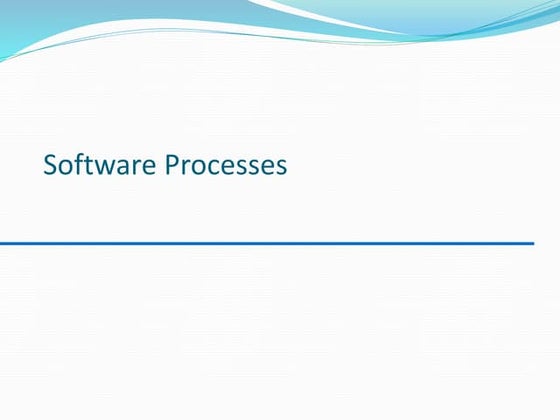 Software Processes